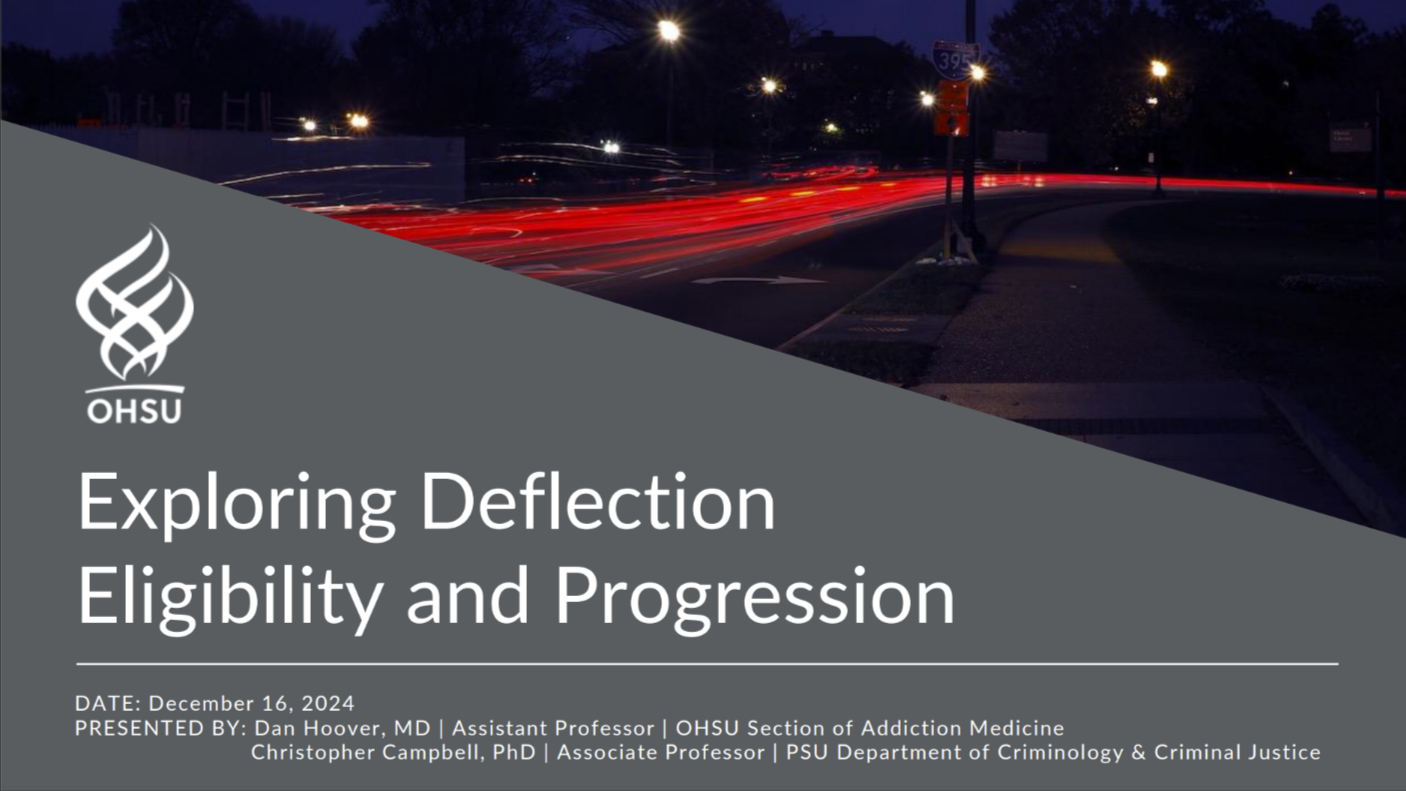 395

OHSU

Exploring Deflection Eligibility and Progression

DATE: December 16, 2024
PRESENTED BY: Dan Hoover, MD | Assistant Professor | OHSU Section of Addiction Medicine
Christopher Campbell, PhD | Associate Professor | PSU Department of Criminology & Criminal Justice